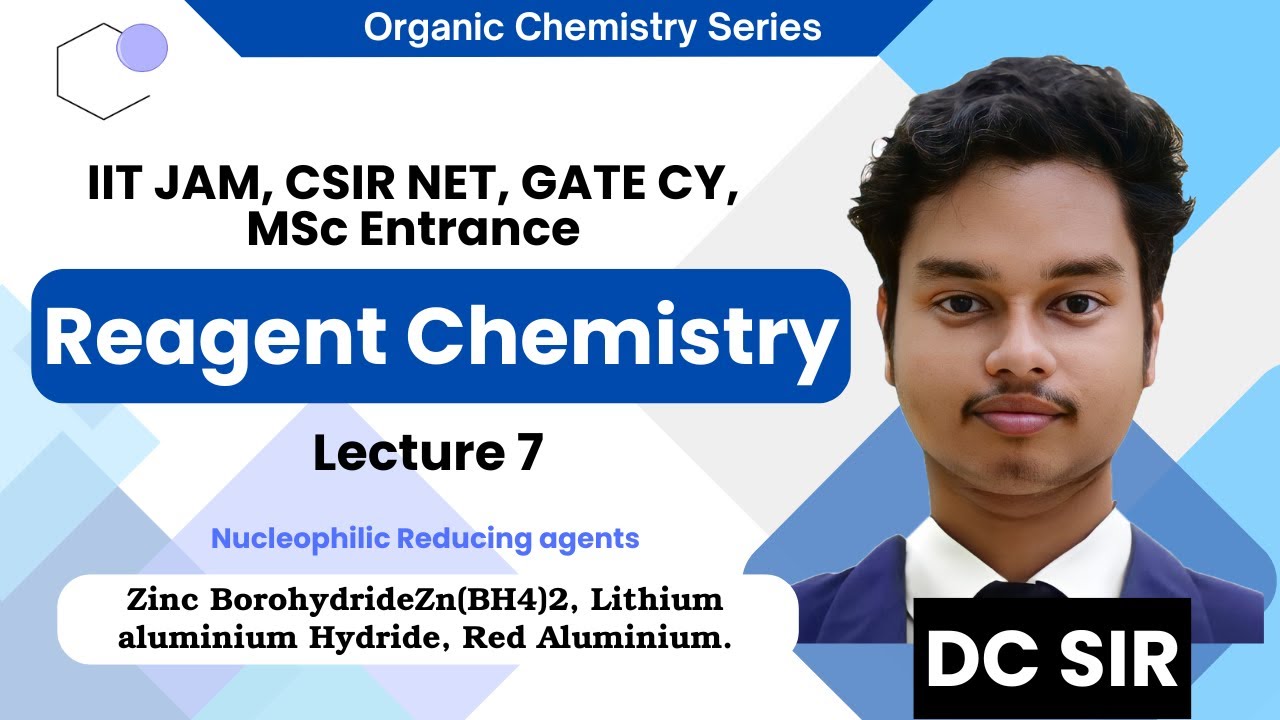 Organic Chemistry Series

IIT JAM, CSIR NET, GATE CY, MSc Entrance

Reagent Chemistry

Lecture 7

Nucleophilic Reducing agents

Zinc BorohydrideZn(BH4)2, Lithium aluminium Hydride, Red Aluminium.

DC SIR